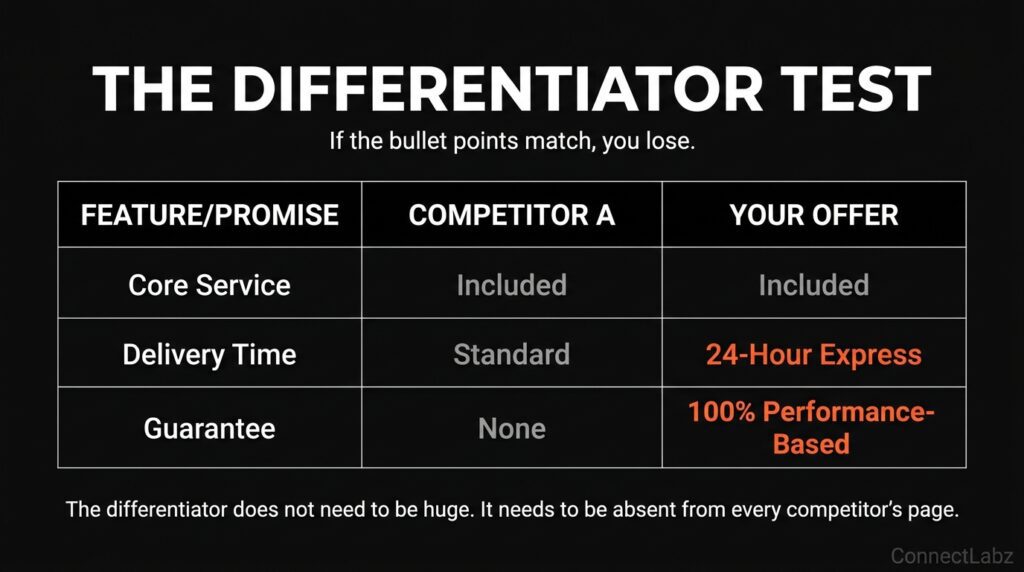 THE DIFFERENTIATOR TEST

If the bullet points match, you lose.

| FEATURE/PROMISE | COMPETITOR A | YOUR OFFER |
|---|---|---|
| Core Service | Included | Included |
| Delivery Time | Standard | 24-Hour Express |
| Guarantee | None | 100% Performance-Based |

The differentiator does not need to be huge. It needs to be absent from every competitor's page.

ConnectLabz